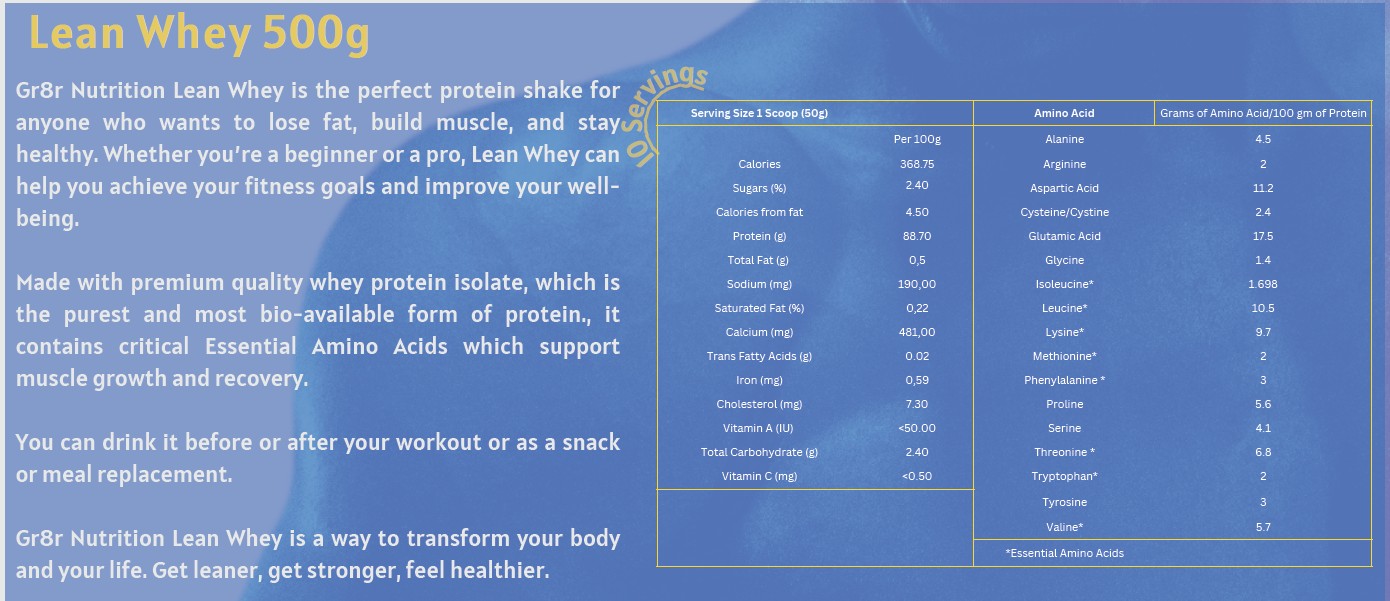 Lean Whey 500g

Gr8r Nutrition Lean Whey is the perfect protein shake for anyone who wants to lose fat, build muscle, and stay healthy. Whether you're a beginner or a pro, Lean Whey can help you achieve your fitness goals and improve your well-being.

Made with premium quality whey protein isolate, which is the purest and most bio-available form of protein., it contains critical Essential Amino Acids which support muscle growth and recovery.

You can drink it before or after your workout or as a snack or meal replacement.

Gr8r Nutrition Lean Whey is a way to transform your body and your life. Get leaner, get stronger, feel healthier.

10 Servings

| Serving Size 1 Scoop (50g) | |
|---|---|
| | Per 100g |
| Calories | 368.75 |
| Sugars (%) | 2.40 |
| Calories from fat | 4.50 |
| Protein (g) | 88.70 |
| Total Fat (g) | 0,5 |
| Sodium (mg) | 190,00 |
| Saturated Fat (%) | 0,22 |
| Calcium (mg) | 481,00 |
| Trans Fatty Acids (g) | 0.02 |
| Iron (mg) | 0,59 |
| Cholesterol (mg) | 7.30 |
| Vitamin A (IU) | <50.00 |
| Total Carbohydrate (g) | 2.40 |
| Vitamin C (mg) | <0.50 |

| Amino Acid | Grams of Amino Acid/100 gm of Protein |
|---|---|
| Alanine | 4.5 |
| Arginine | 2 |
| Aspartic Acid | 11.2 |
| Cysteine/Cystine | 2.4 |
| Glutamic Acid | 17.5 |
| Glycine | 1.4 |
| Isoleucine* | 1.698 |
| Leucine* | 10.5 |
| Lysine* | 9.7 |
| Methionine* | 2 |
| Phenylalanine * | 3 |
| Proline | 5.6 |
| Serine | 4.1 |
| Threonine * | 6.8 |
| Tryptophan* | 2 |
| Tyrosine | 3 |
| Valine* | 5.7 |

*Essential Amino Acids